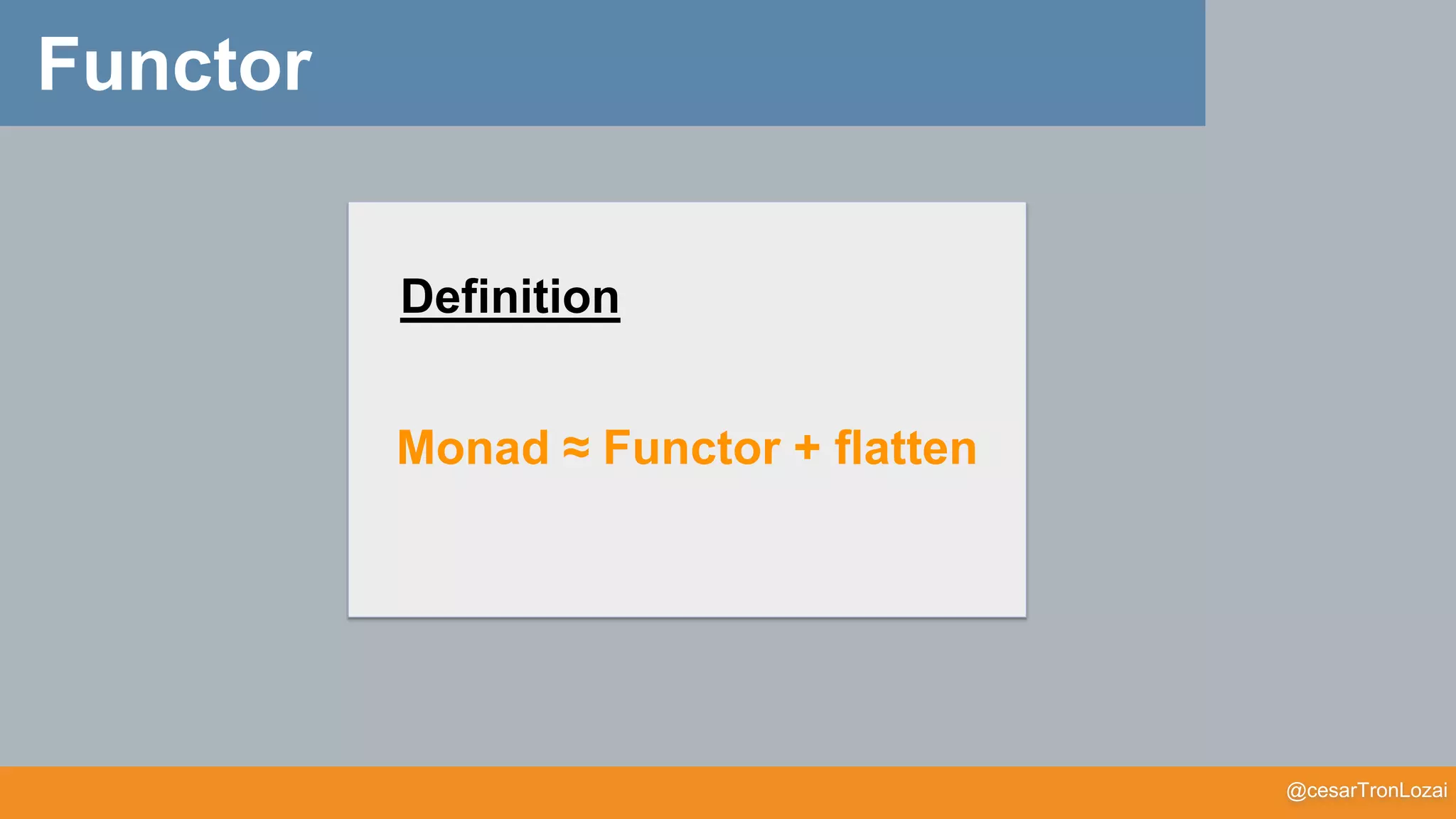 Functor

Definition

Monad ≈ Functor + flatten

@cesarTronLozai